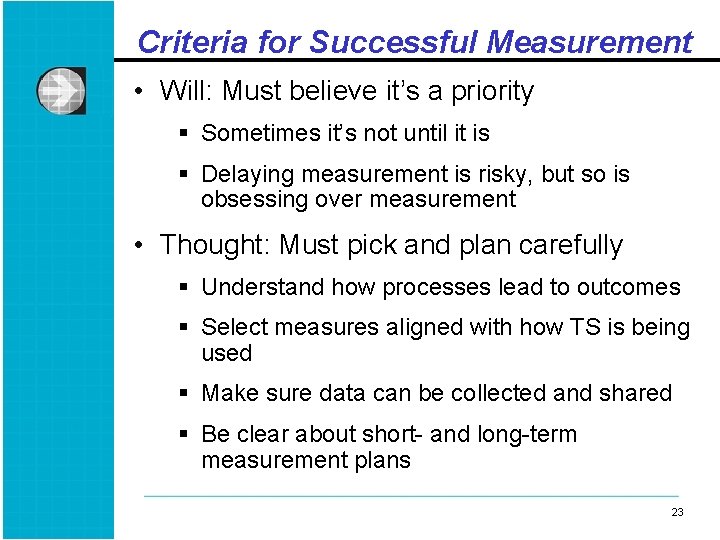 Criteria for Successful Measurement

• Will: Must believe it's a priority

▪ Sometimes it's not until it is

▪ Delaying measurement is risky, but so is obsessing over measurement

• Thought: Must pick and plan carefully

▪ Understand how processes lead to outcomes

▪ Select measures aligned with how TS is being used

▪ Make sure data can be collected and shared

▪ Be clear about short- and long-term measurement plans

23